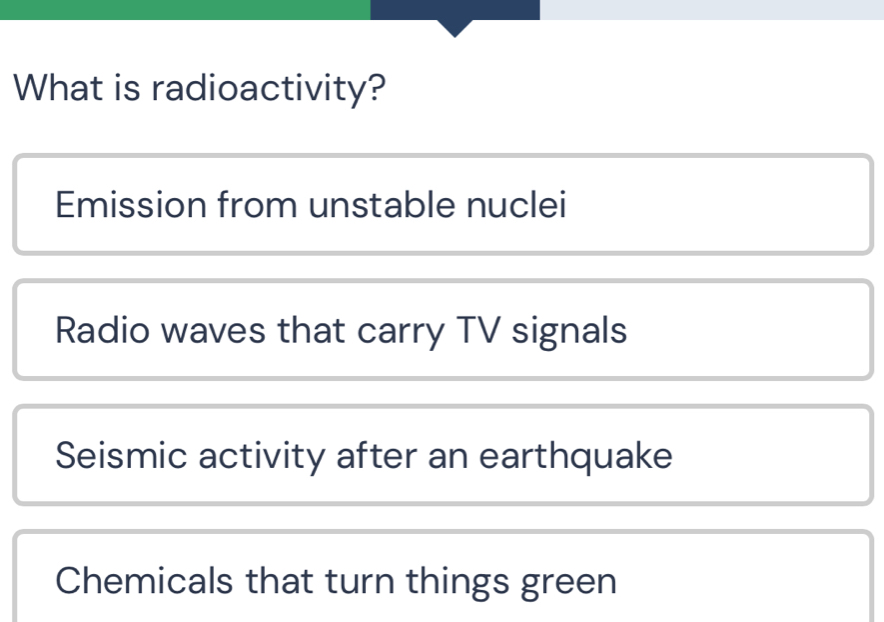 What is radioactivity?

Emission from unstable nuclei

Radio waves that carry TV signals

Seismic activity after an earthquake

Chemicals that turn things green